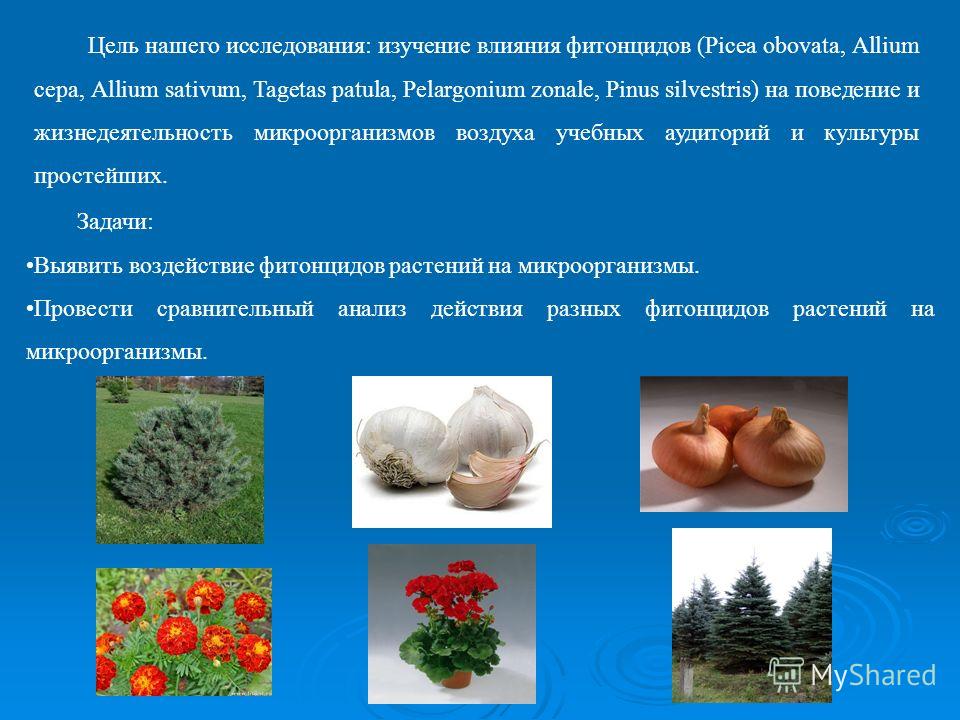 Цель нашего исследования: изучение влияния фитонцидов (Picea obovata, Allium cepa, Allium sativum, Tagetas patula, Pelargonium zonale, Pinus silvestris) на поведение и жизнедеятельность микроорганизмов воздуха учебных аудиторий и культуры простейших.

Задачи:

•Выявить воздействие фитонцидов растений на микроорганизмы.

•Провести сравнительный анализ действия разных фитонцидов растений на микроорганизмы.

MyShared